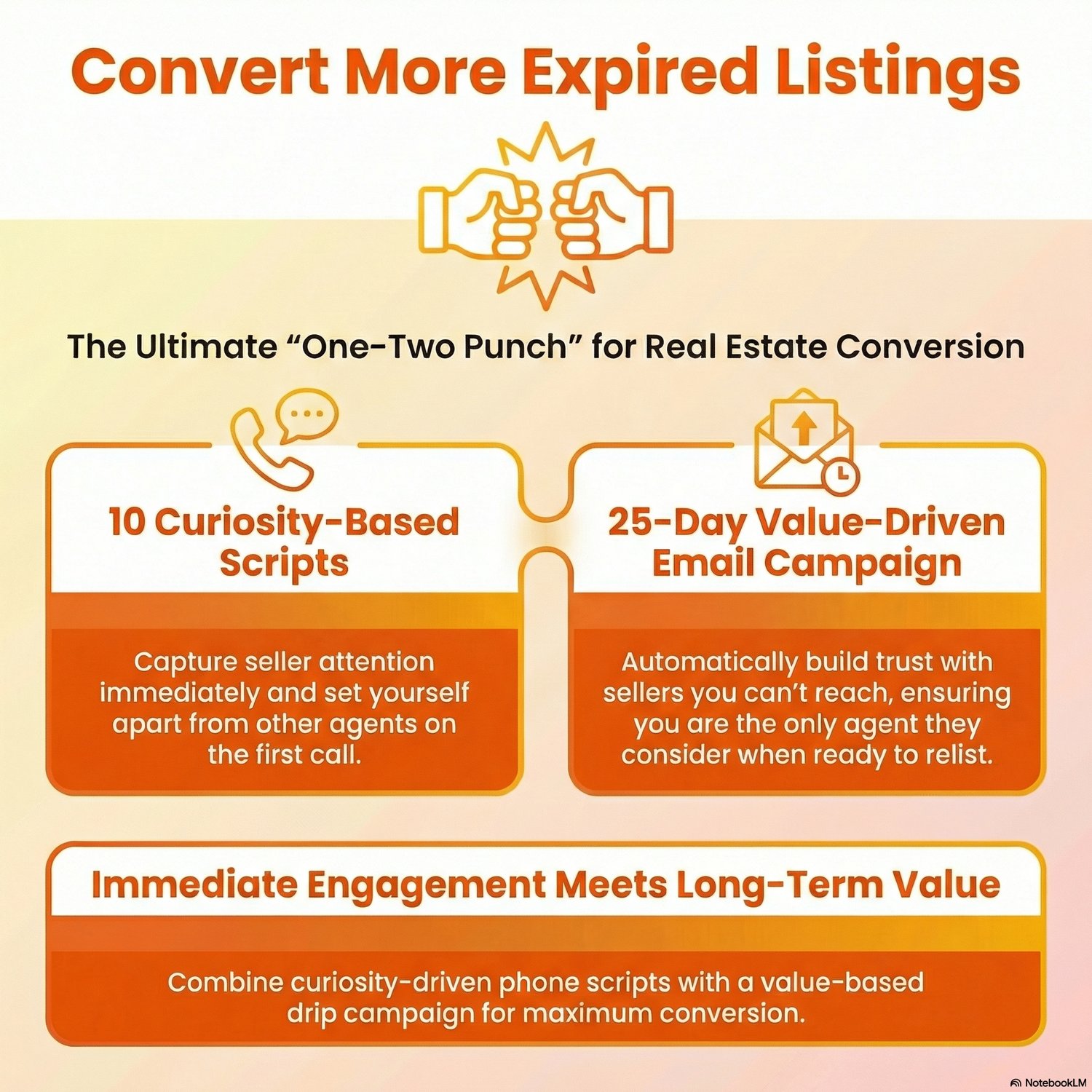 Convert More Expired Listings

The Ultimate “One-Two Punch” for Real Estate Conversion

10 Curiosity-Based Scripts

Capture seller attention immediately and set yourself apart from other agents on the first call.

25-Day Value-Driven Email Campaign

Automatically build trust with sellers you can’t reach, ensuring you are the only agent they consider when ready to relist.

Immediate Engagement Meets Long-Term Value

Combine curiosity-driven phone scripts with a value-based drip campaign for maximum conversion.

NotebookLM